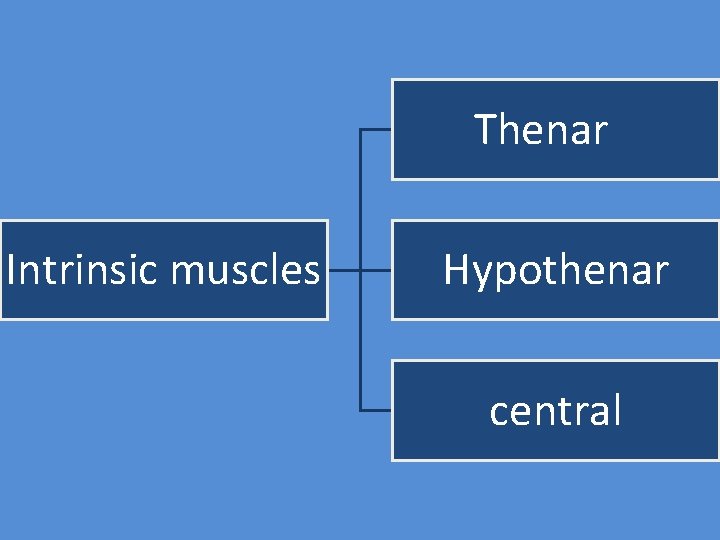 Intrinsic muscles

Thenar

Hypothenar

central